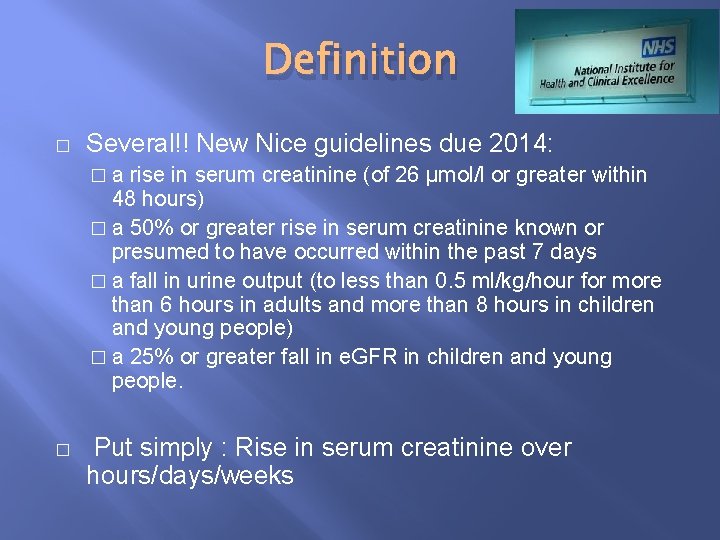 Definition

NHS
National Institute for Health and Clinical Excellence

□ Several!! New Nice guidelines due 2014:

□ a rise in serum creatinine (of 26 μmol/l or greater within 48 hours)

□ a 50% or greater rise in serum creatinine known or presumed to have occurred within the past 7 days

□ a fall in urine output (to less than 0.5 ml/kg/hour for more than 6 hours in adults and more than 8 hours in children and young people)

□ a 25% or greater fall in eGFR in children and young people.

□ Put simply : Rise in serum creatinine over hours/days/weeks